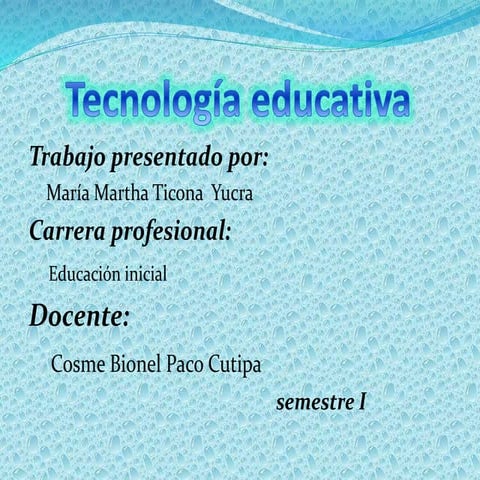 Tecnología educativa

Trabajo presentado por:

María Martha Ticona Yucra

Carrera profesional:

Educación inicial

Docente:

Cosme Bionel Paco Cutipa

semestre I